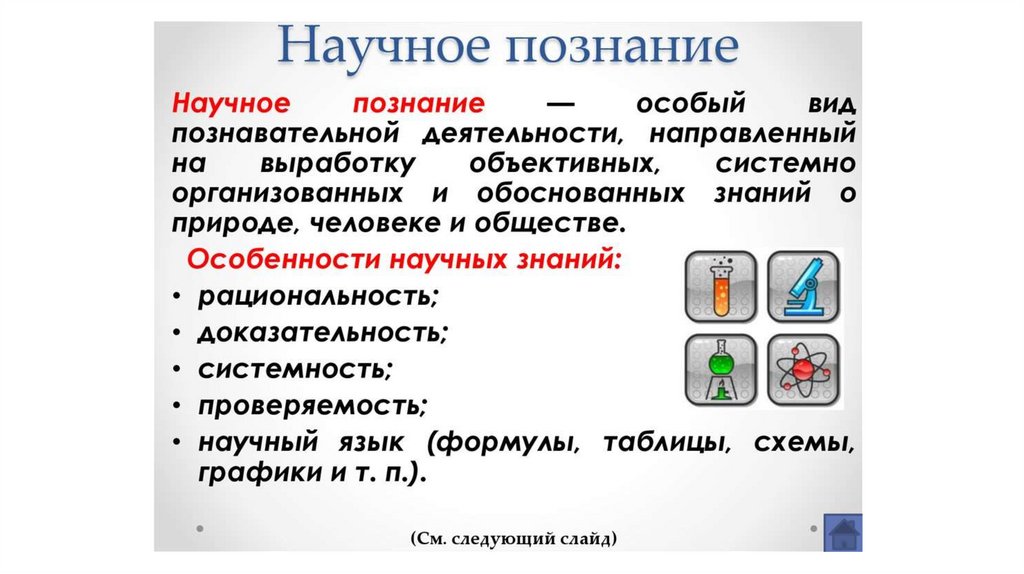 Научное познание

Научное познание — особый вид познавательной деятельности, направленный на выработку объективных, системно организованных и обоснованных знаний о природе, человеке и обществе.

Особенности научных знаний:

• рациональность;
• доказательность;
• системность;
• проверяемость;
• научный язык (формулы, таблицы, схемы, графики и т. п.).

(См. следующий слайд)